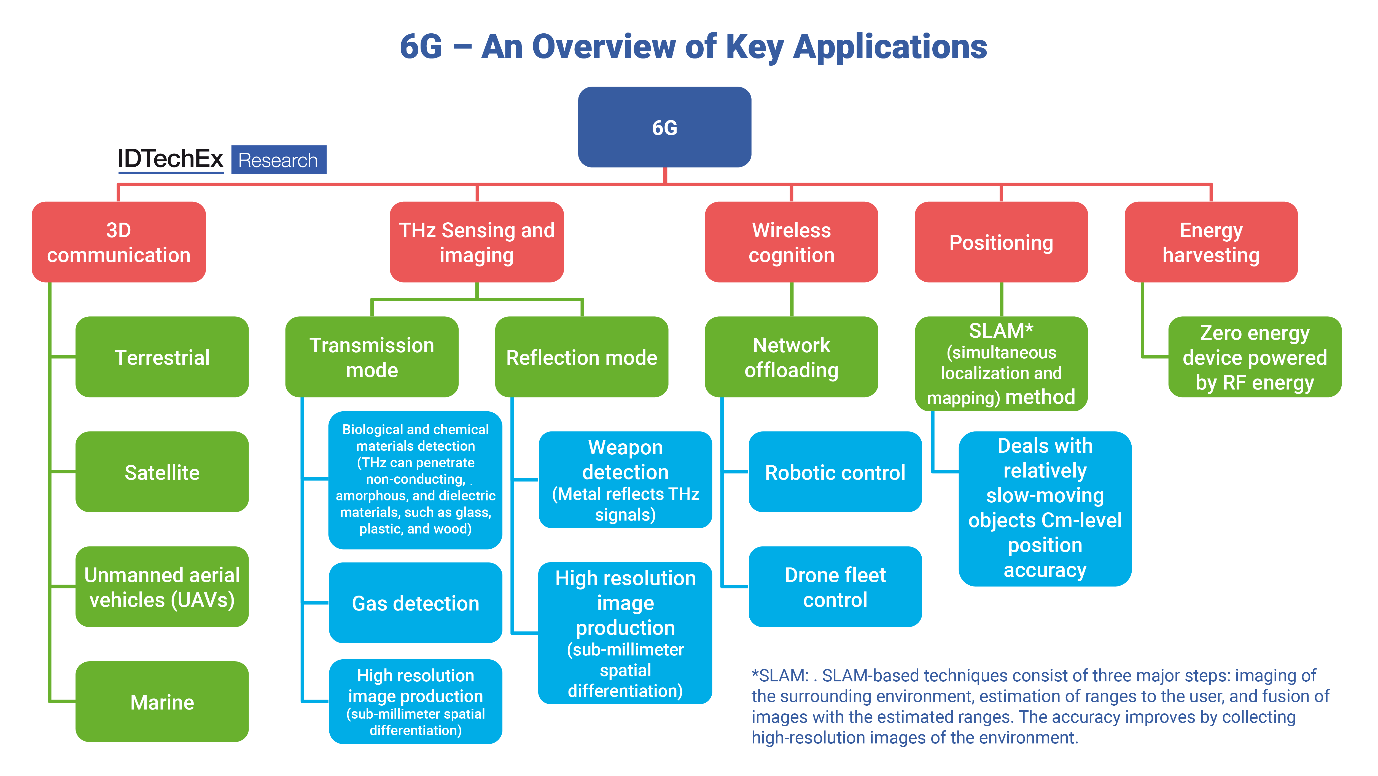 6G – An Overview of Key Applications

6G

IDTechEx Research

3D communication

Terrestrial

Satellite

Unmanned aerial vehicles (UAVs)

Marine

THz Sensing and imaging

Transmission mode

Biological and chemical materials detection (THz can penetrate non-conducting, . amorphous, and dielectric materials, such as glass, plastic, and wood)

Gas detection

High resolution image production (sub-millimeter spatial differentiation)

Reflection mode

Weapon detection (Metal reflects THz signals)

High resolution image production (sub-millimeter spatial differentiation)

Wireless cognition

Network offloading

Robotic control

Drone fleet control

Positioning

SLAM* (simultaneous localization and mapping) method

Deals with relatively slow-moving objects Cm-level position accuracy

Energy harvesting

Zero energy device powered by RF energy

*SLAM: . SLAM-based techniques consist of three major steps: imaging of the surrounding environment, estimation of ranges to the user, and fusion of images with the estimated ranges. The accuracy improves by collecting high-resolution images of the environment.